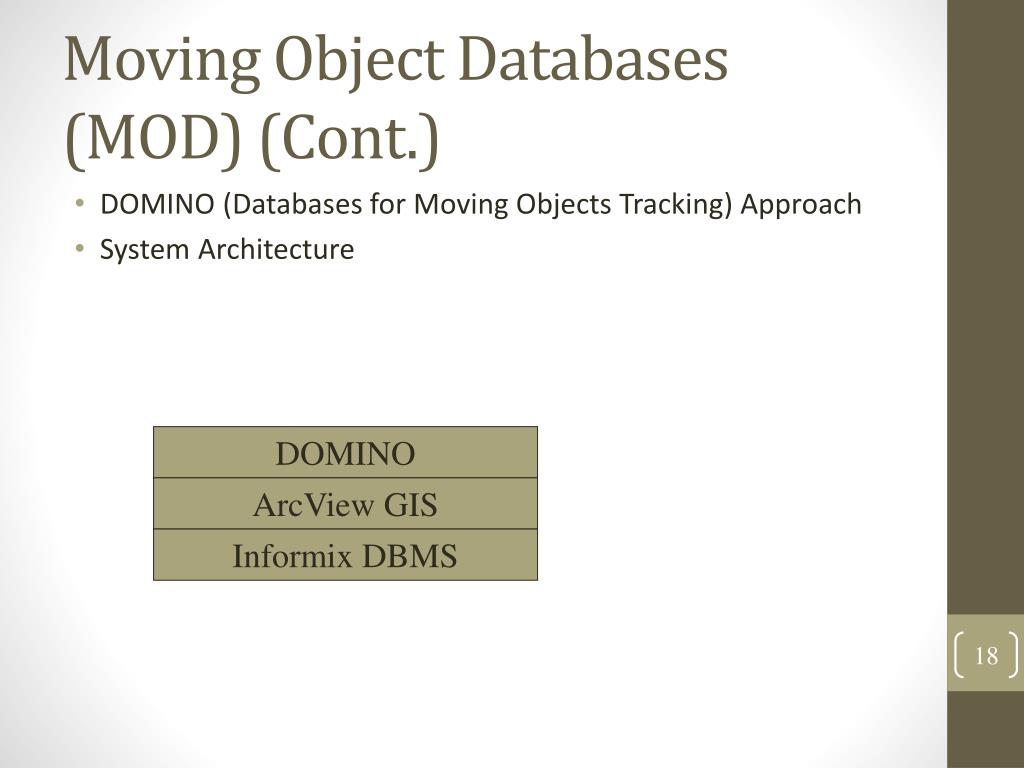 Moving Object Databases (MOD) (Cont.)

• DOMINO (Databases for Moving Objects Tracking) Approach
• System Architecture

DOMINO
ArcView GIS
Informix DBMS

18